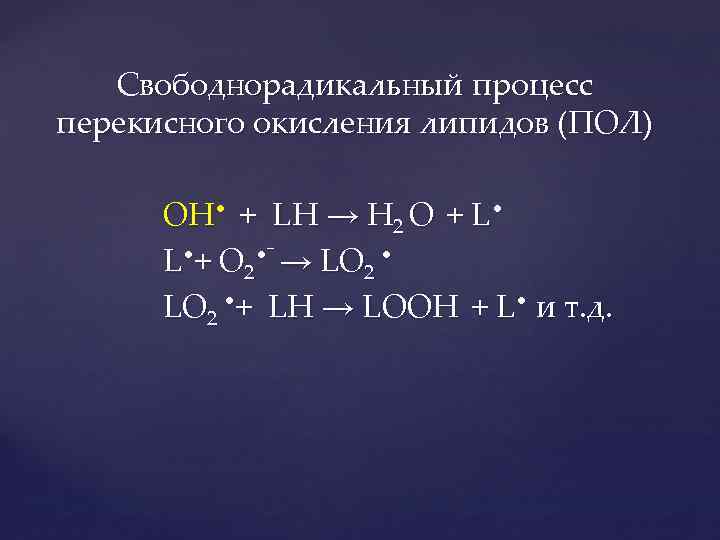 Свободнорадикальный процесс перекисного окисления липидов (ПОЛ)

$OH^{\bullet} + LH \rightarrow H_2O + L^{\bullet}$
$L^{\bullet} + O_2^{\bullet -} \rightarrow LO_2^{\bullet}$
$LO_2^{\bullet} + LH \rightarrow LOOH + L^{\bullet}$ и т.д.